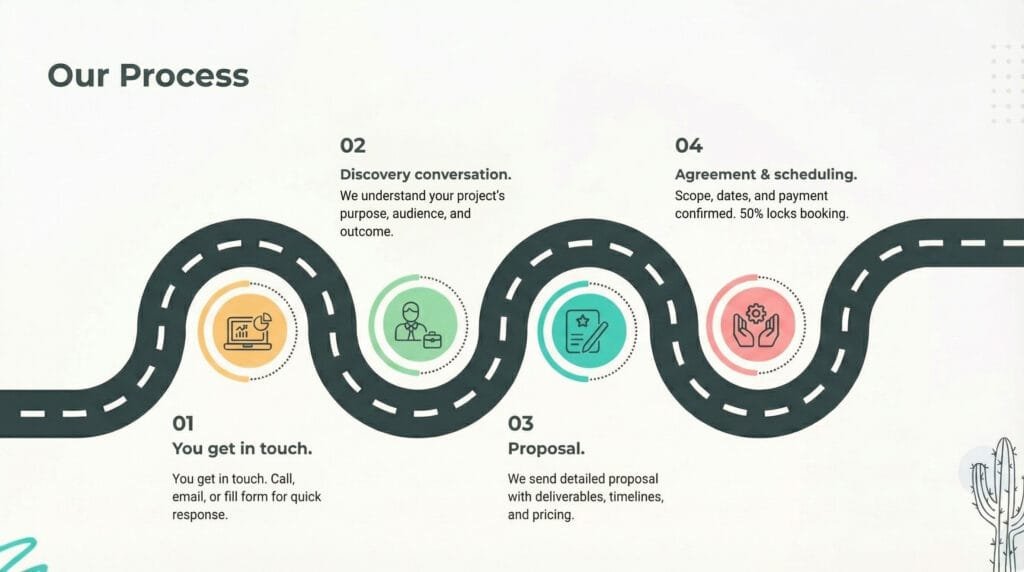 Our Process

02
Discovery conversation.
We understand your project's purpose, audience, and outcome.

04
Agreement & scheduling.
Scope, dates, and payment confirmed. 50% locks booking.

01
You get in touch.
You get in touch. Call, email, or fill form for quick response.

03
Proposal.
We send detailed proposal with deliverables, timelines, and pricing.